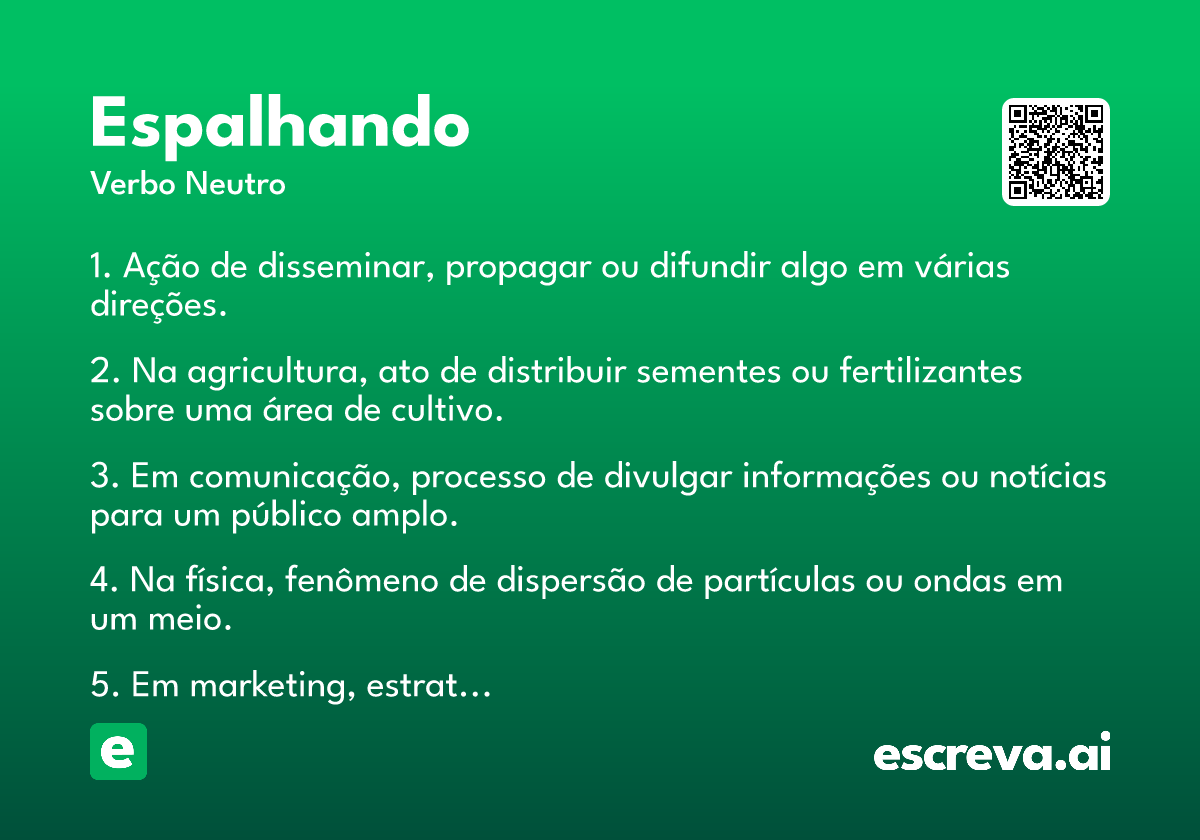 Espalhando
Verbo Neutro

1. Ação de disseminar, propagar ou difundir algo em várias direções.

2. Na agricultura, ato de distribuir sementes ou fertilizantes sobre uma área de cultivo.

3. Em comunicação, processo de divulgar informações ou notícias para um público amplo.

4. Na física, fenômeno de dispersão de partículas ou ondas em um meio.

5. Em marketing, estrat…

e

escreva.ai